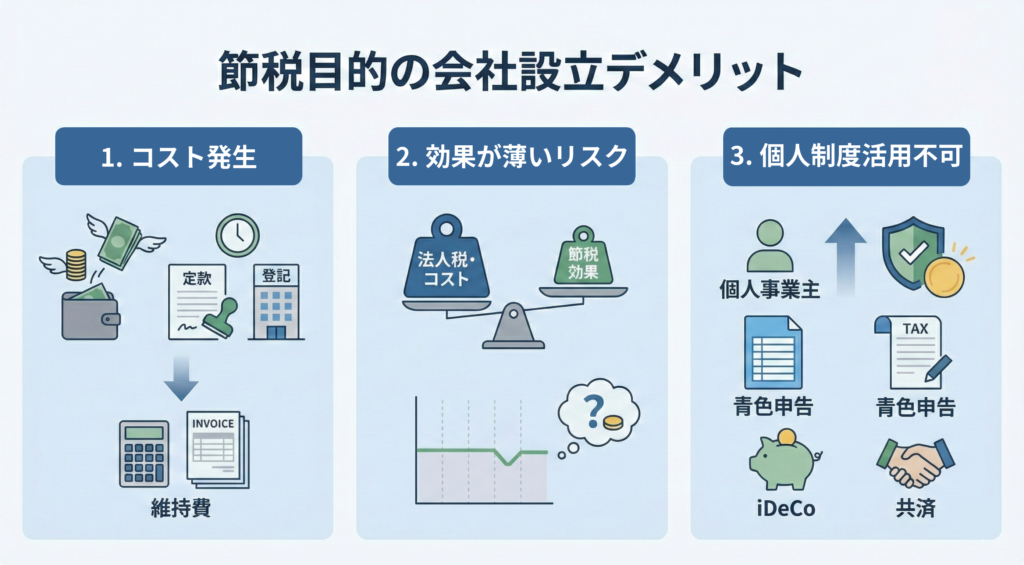 節税目的の会社設立デメリット

1. コスト発生

定款

登記

INVOICE

維持費

2. 効果が薄いリスク

法人税・コスト

節税効果

?

3. 個人制度活用不可

個人事業主

TAX

青色申告

青色申告

iDeCo

共済